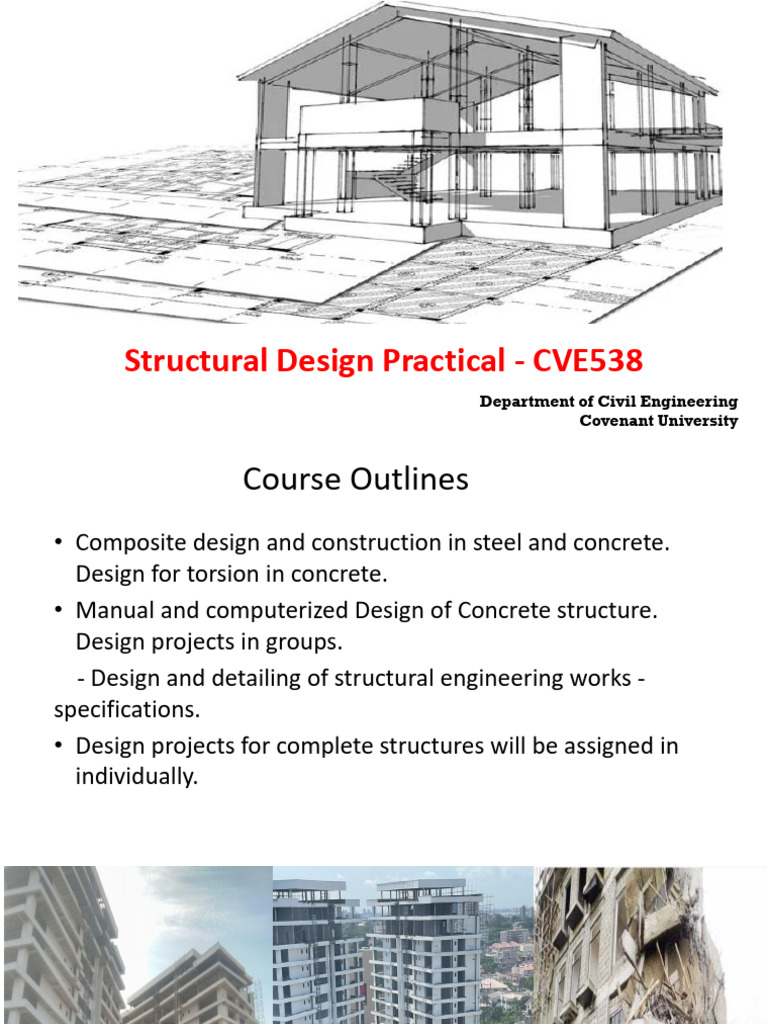 Structural Design Practical - CVE538

Department of Civil Engineering
Covenant University

Course Outlines

• Composite design and construction in steel and concrete. Design for torsion in concrete.
• Manual and computerized Design of Concrete structure. Design projects in groups.
- Design and detailing of structural engineering works - specifications.
• Design projects for complete structures will be assigned in individually.